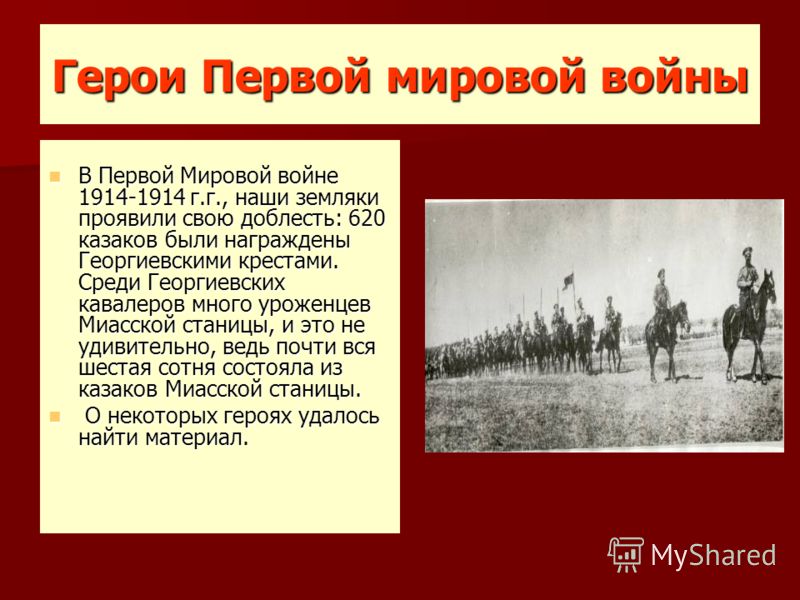 Герои Первой мировой войны

В Первой Мировой войне 1914-1914 г.г., наши земляки проявили свою доблесть: 620 казаков были награждены Георгиевскими крестами. Среди Георгиевских кавалеров много уроженцев Миасской станицы, и это не удивительно, ведь почти вся шестая сотня состояла из казаков Миасской станицы.

О некоторых героях удалось найти материал.

MyShared